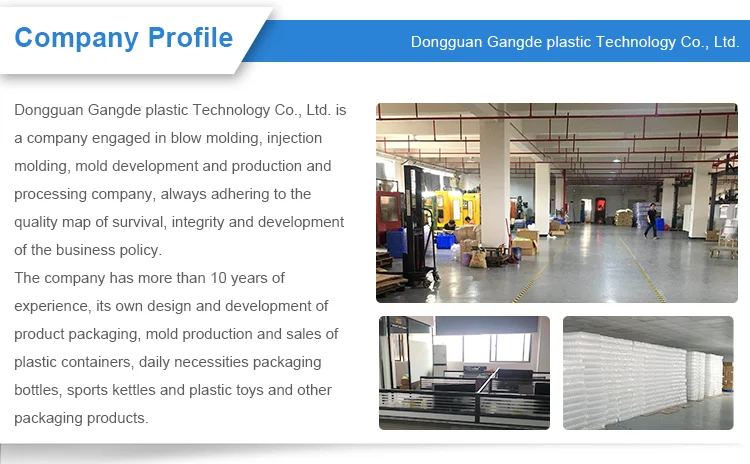 Company Profile

Dongguan Gangde plastic Technology Co., Ltd.

Dongguan Gangde plastic Technology Co., Ltd. is a company engaged in blow molding, injection molding, mold development and production and processing company, always adhering to the quality map of survival, integrity and development of the business policy.

The company has more than 10 years of experience, its own design and development of product packaging, mold production and sales of plastic containers, daily necessities packaging bottles, sports kettles and plastic toys and other packaging products.